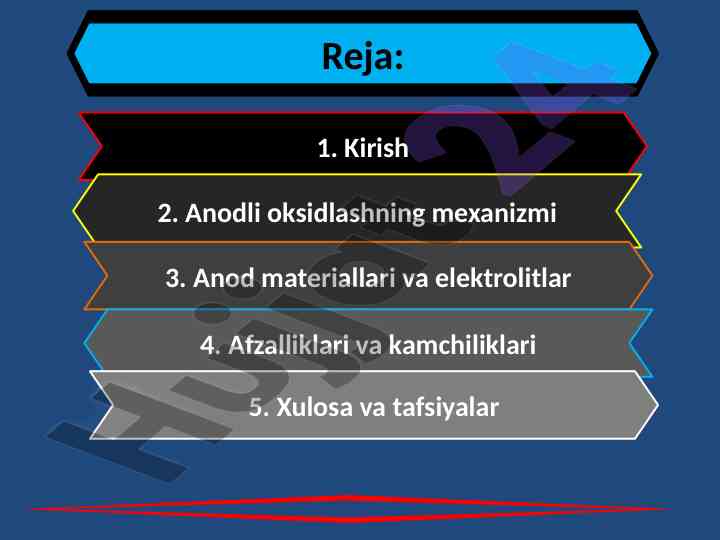 Reja:

1. Kirish

2. Anodli oksidlashning mexanizmi

3. Anod materiallari va elektrolitlar

4. Afzalliklari va kamchiliklari

5. Xulosa va tafsiyalar

Hujjat24